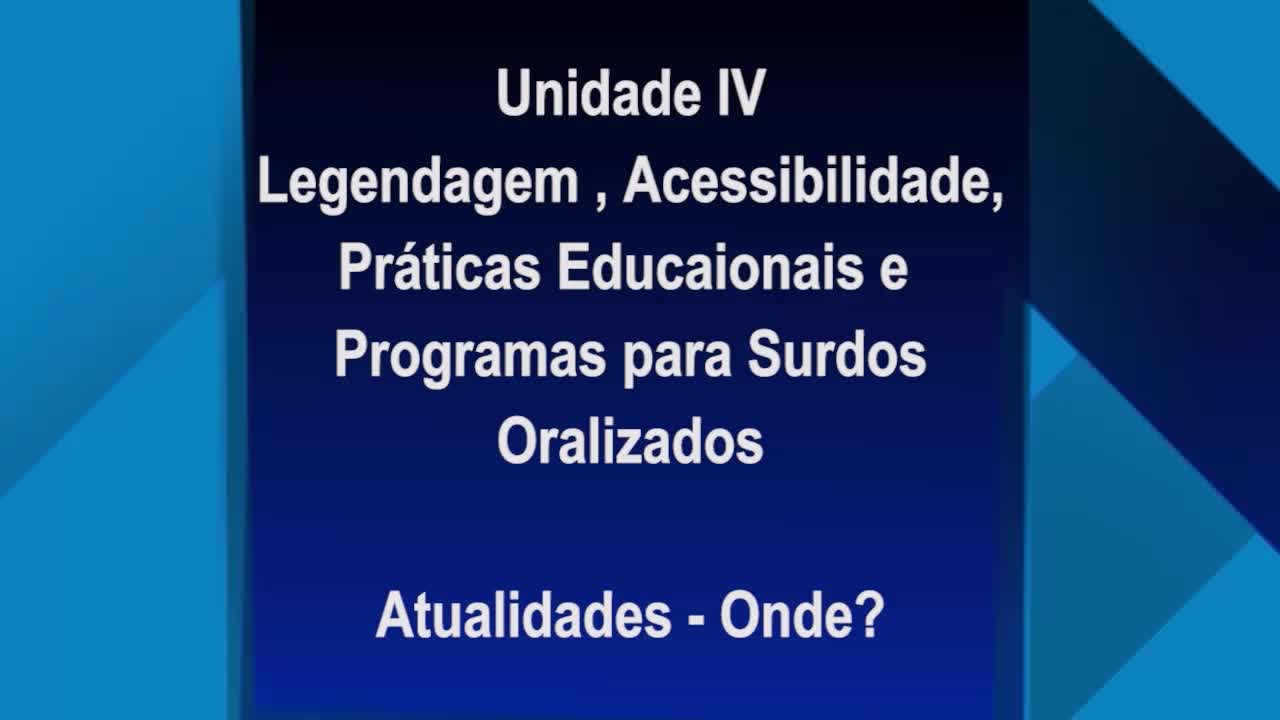 Unidade IV
Legendagem , Acessibilidade, Práticas Educaionais e Programas para Surdos Oralizados

Atualidades - Onde?